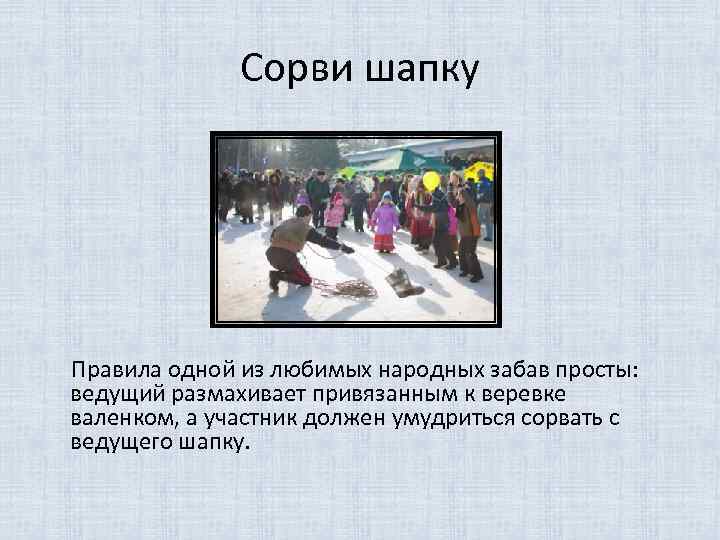 Сорви шапку

Правила одной из любимых народных забав просты: ведущий размахивает привязанным к веревке валенком, а участник должен умудриться сорвать с ведущего шапку.